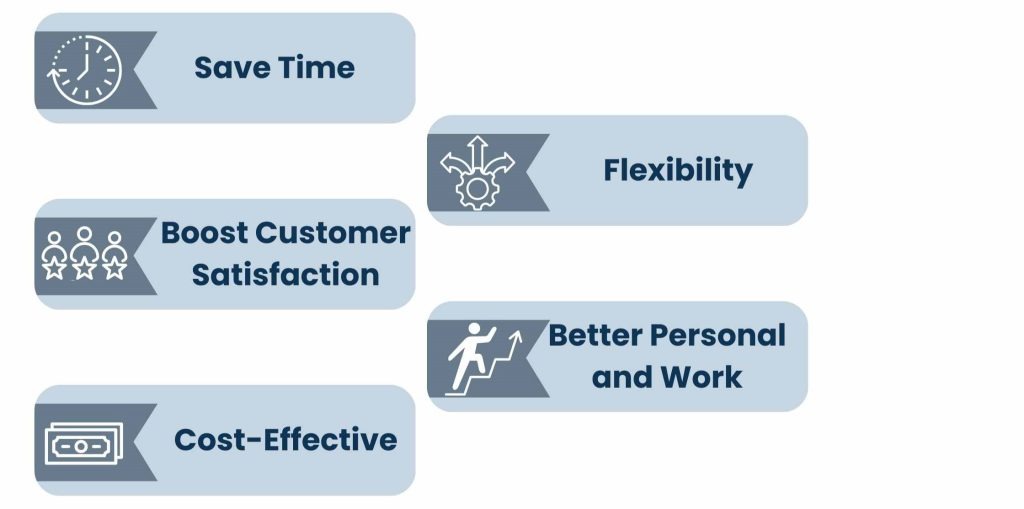 Save Time

Flexibility

Boost Customer Satisfaction

Better Personal and Work

Cost-Effective